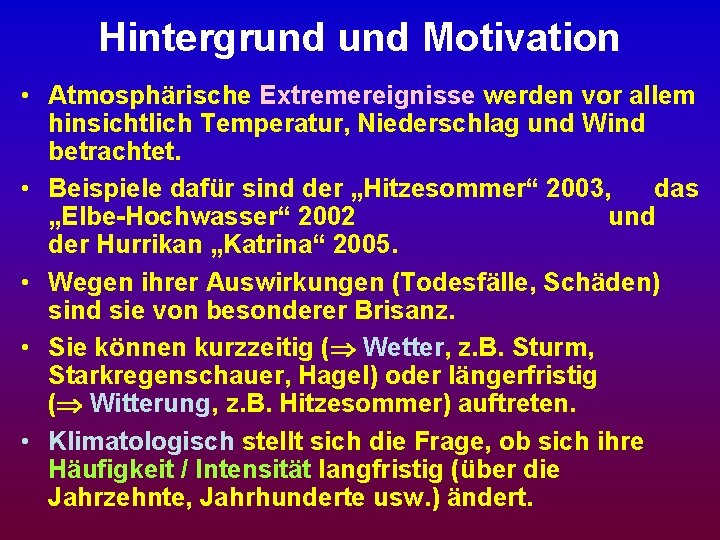 Hintergrund und Motivation

• Atmosphärische Extremereignisse werden vor allem hinsichtlich Temperatur, Niederschlag und Wind betrachtet.

• Beispiele dafür sind der „Hitzesommer“ 2003, das „Elbe-Hochwasser“ 2002 und der Hurrikan „Katrina“ 2005.

• Wegen ihrer Auswirkungen (Todesfälle, Schäden) sind sie von besonderer Brisanz.

• Sie können kurzzeitig ($\Rightarrow$ Wetter, z.B. Sturm, Starkregenschauer, Hagel) oder längerfristig ($\Rightarrow$ Witterung, z.B. Hitzesommer) auftreten.

• Klimatologisch stellt sich die Frage, ob sich ihre Häufigkeit / Intensität langfristig (über die Jahrzehnte, Jahrhunderte usw.) ändert.